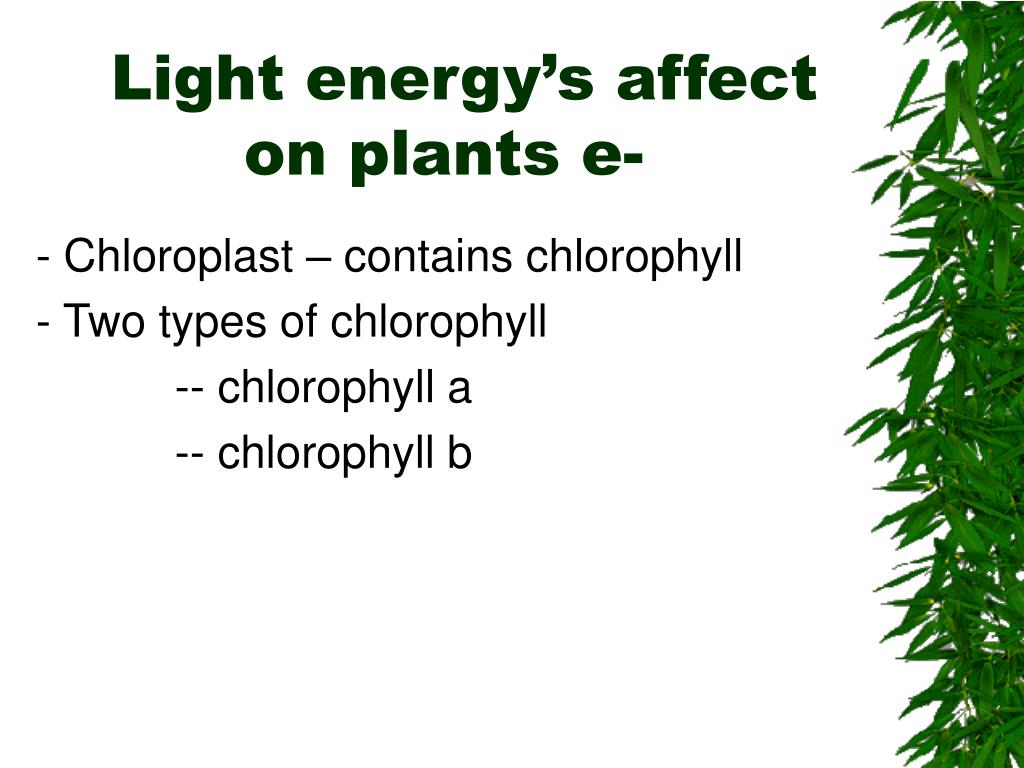 Light energy’s affect on plants e-

- Chloroplast – contains chlorophyll
- Two types of chlorophyll
-- chlorophyll a
-- chlorophyll b